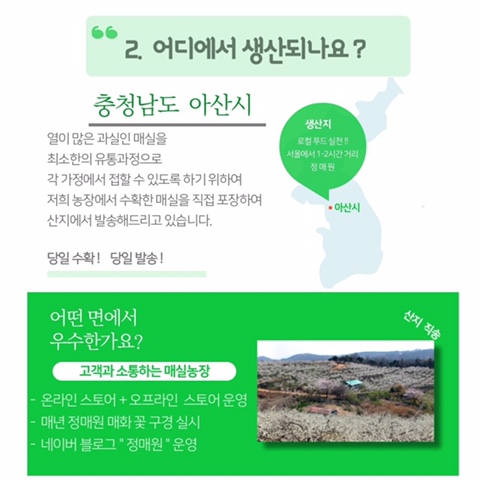 2. 어디에서 생산되나요 ?

충청남도 아산시

열이 많은 과실인 매실을
최소한의 유통과정으로
각 가정에서 접할 수 있도록 하기 위하여
저희 농장에서 수확한 매실을 직접 포장하여
산지에서 발송해드리고 있습니다.

당일 수확 ! 당일 발송 !

생산지
로컬 푸드 실천 !!
서울에서 1-2시간 거리
정 매 원

아산시

어떤 면에서
우수한가요?

고객과 소통하는 매실농장

- 온라인 스토어 + 오프라인 스토어 운영
- 매년 정매원 매화 꽃 구경 실시
- 네이버 블로그 " 정매원 " 운영

산지 직송